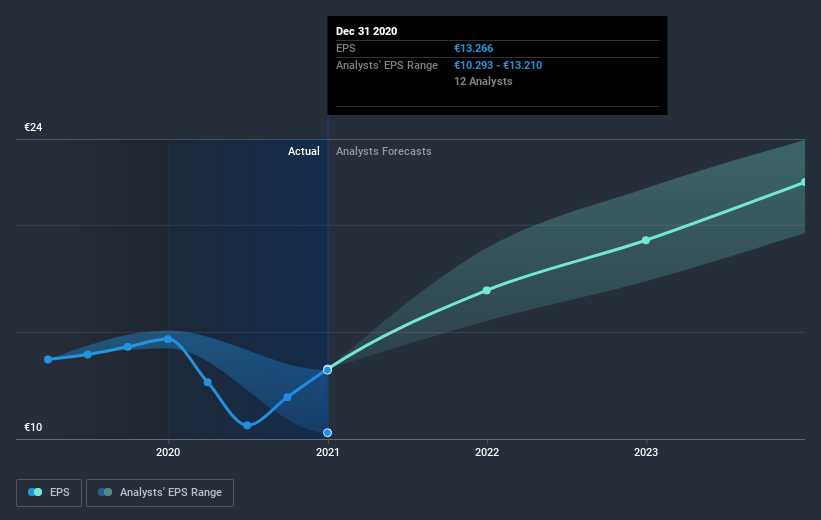 Dec 31 2020
EPS €13.266
Analysts' EPS Range €10.293 - €13.210
12 Analysts

€24

Actual Analysts Forecasts

€10

2020 2021 2022 2023

EPS Analysts' EPS Range